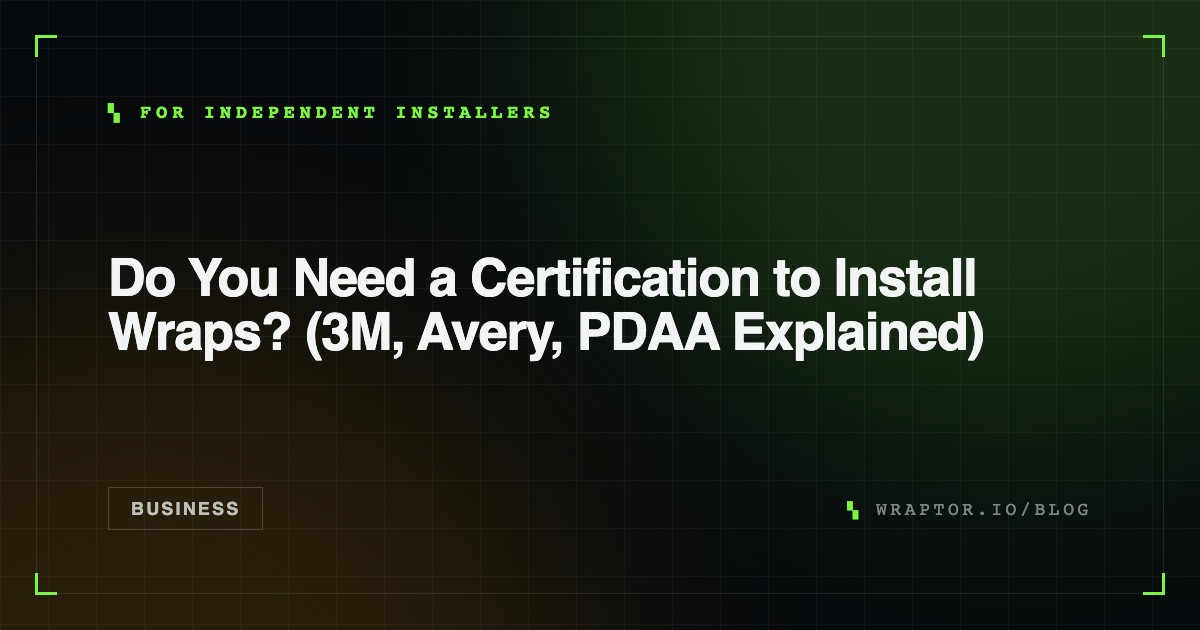 FOR INDEPENDENT INSTALLERS

Do You Need a Certification to Install Wraps? (3M, Avery, PDAA Explained)

BUSINESS

WRAPTOR.IO/BLOG